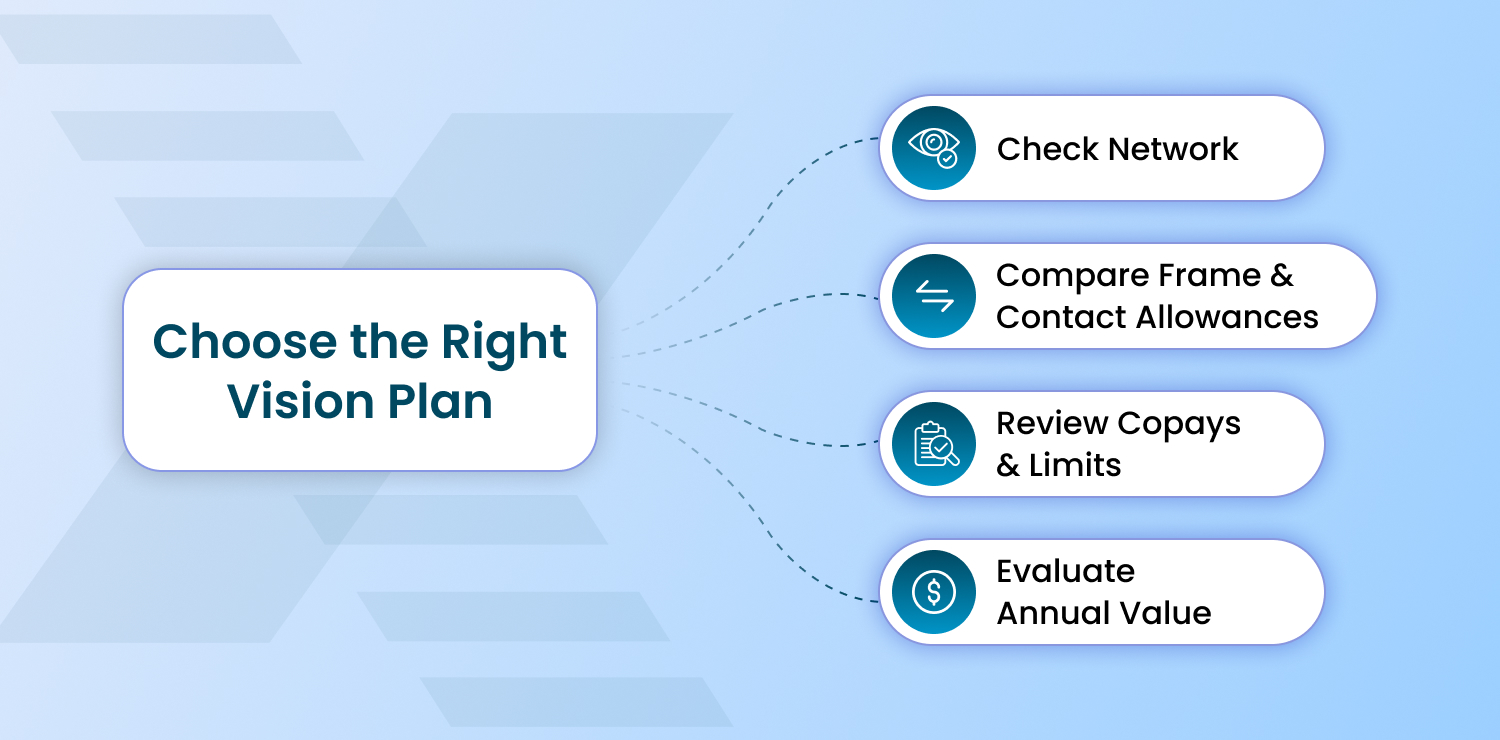 Choose the Right Vision Plan

Check Network

Compare Frame & Contact Allowances

Review Copays & Limits

Evaluate Annual Value